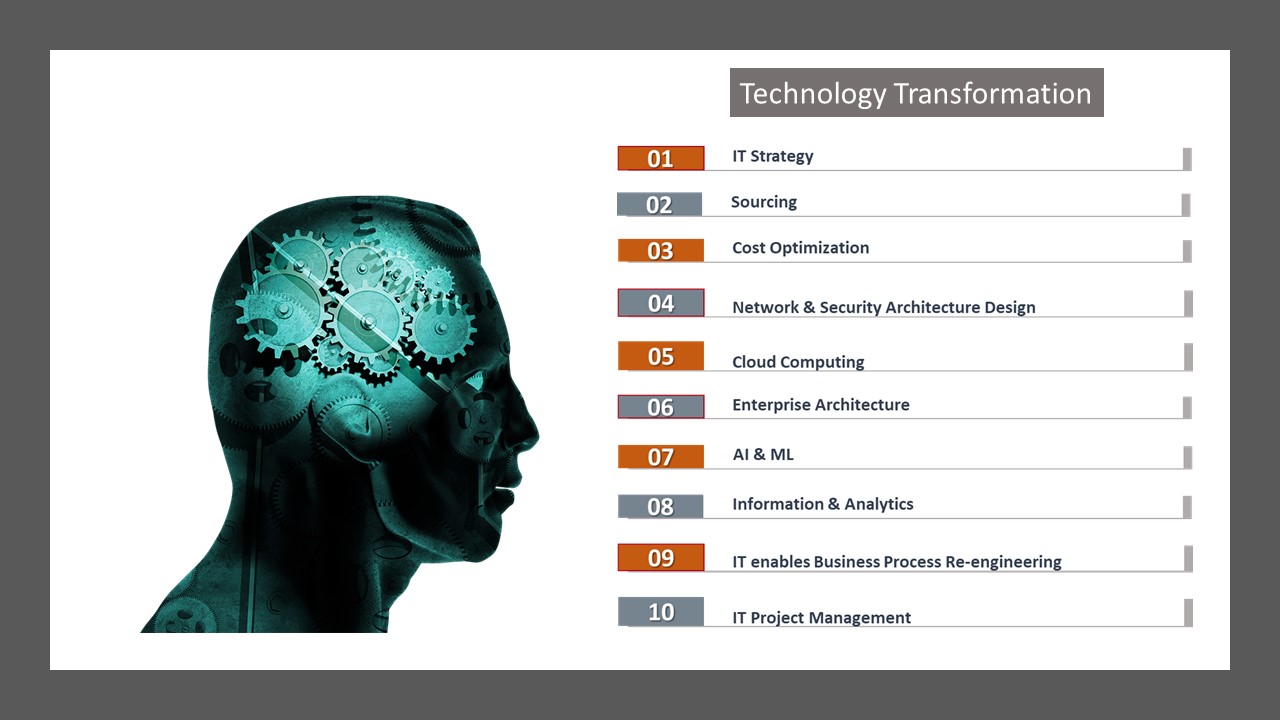 Technology Transformation

01 IT Strategy

02 Sourcing

03 Cost Optimization

04 Network & Security Architecture Design

05 Cloud Computing

06 Enterprise Architecture

07 AI & ML

08 Information & Analytics

09 IT enables Business Process Re-engineering

10 IT Project Management